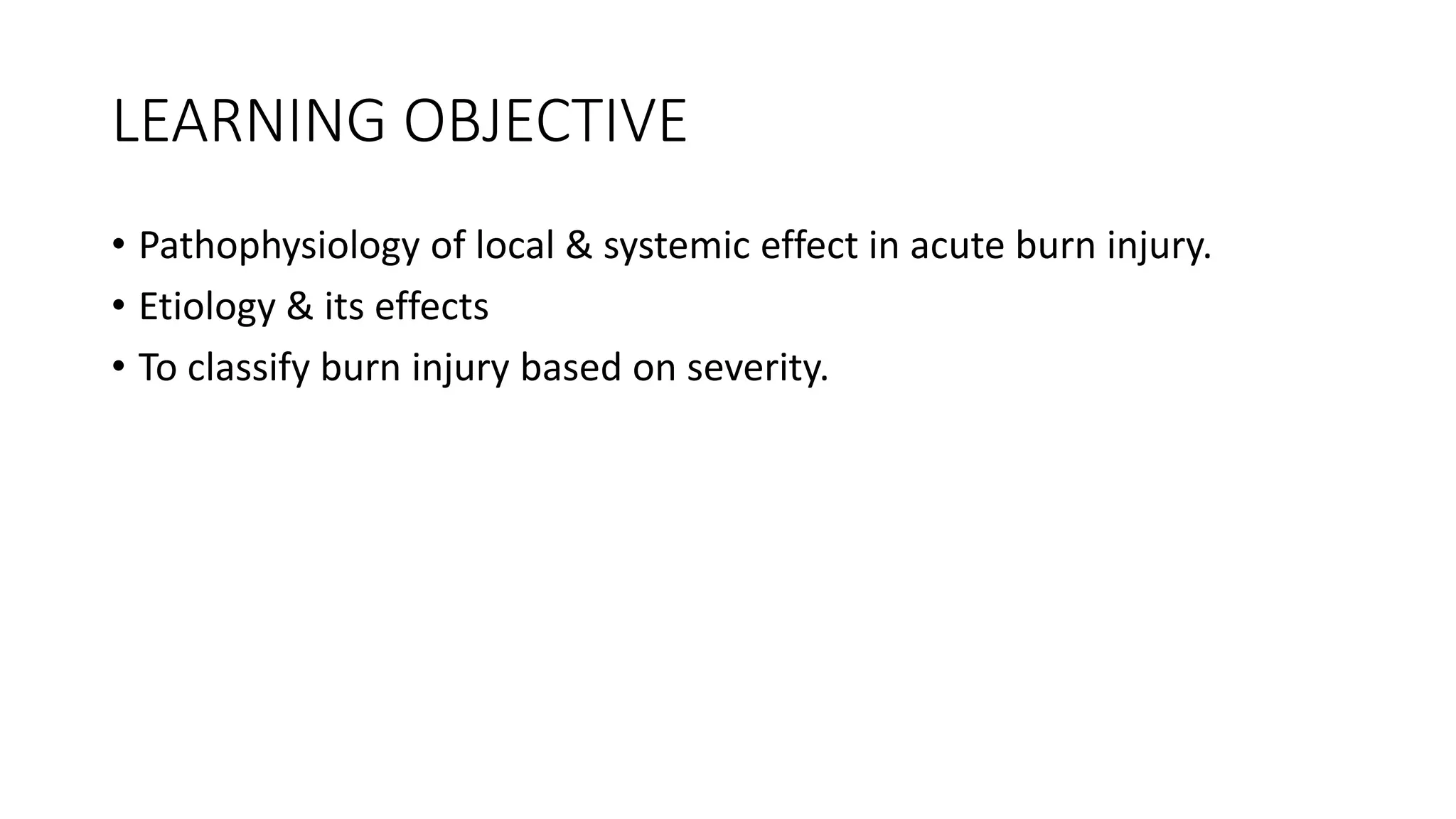 LEARNING OBJECTIVE

• Pathophysiology of local & systemic effect in acute burn injury.
• Etiology & its effects
• To classify burn injury based on severity.